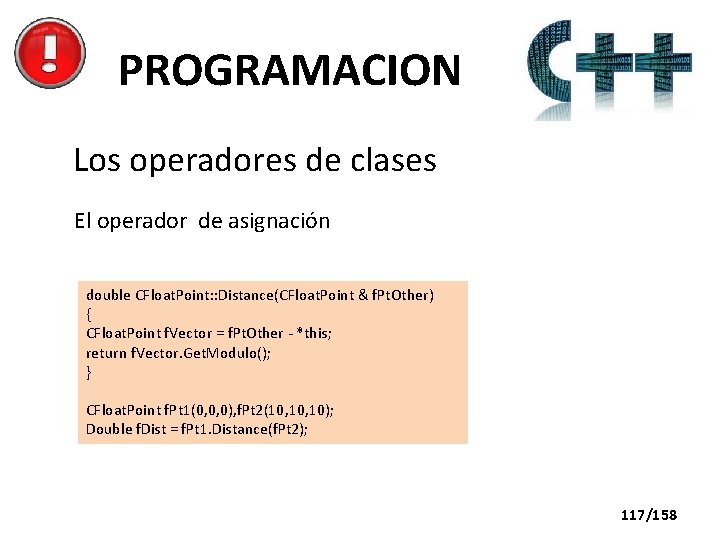 PROGRAMACION

C++

Los operadores de clases

El operador de asignación

double CFloatPoint::Distance(CFloatPoint & fPtOther)
{
CFloatPoint fVector = fPtOther - *this;
return fVector.GetModulo();
}

CFloatPoint fPt1(0,0,0),fPt2(10,10,10);
Double fDist = fPt1.Distance(fPt2);

117/158